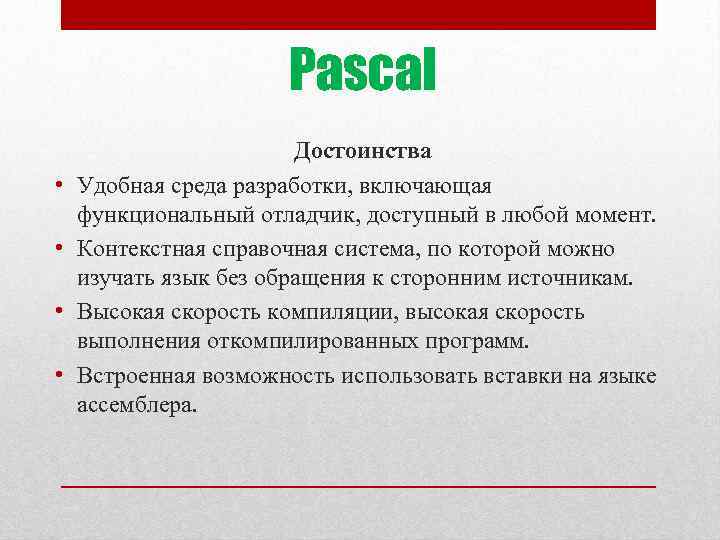 Pascal

Достоинства

• Удобная среда разработки, включающая функциональный отладчик, доступный в любой момент.
• Контекстная справочная система, по которой можно изучать язык без обращения к сторонним источникам.
• Высокая скорость компиляции, высокая скорость выполнения откомпилированных программ.
• Встроенная возможность использовать вставки на языке ассемблера.